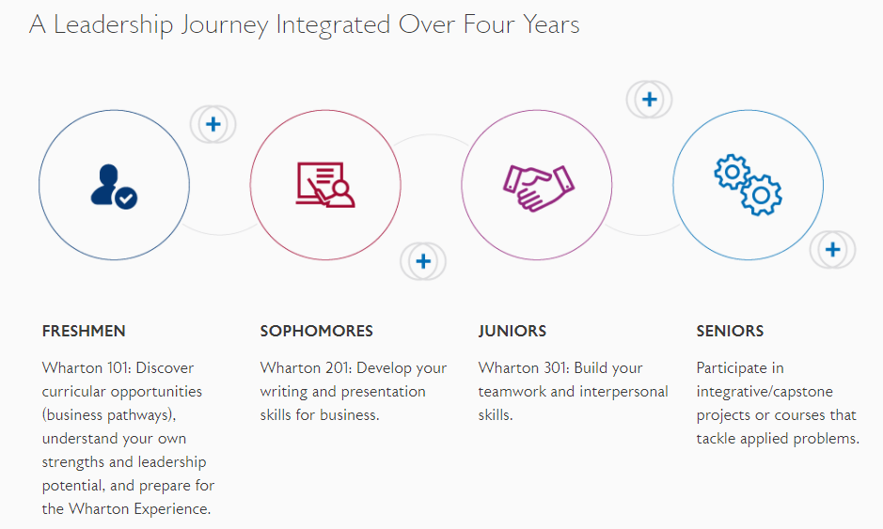 A Leadership Journey Integrated Over Four Years

+

+

+

+

FRESHMEN

Wharton 101: Discover curricular opportunities (business pathways), understand your own strengths and leadership potential, and prepare for the Wharton Experience.

SOPHOMORES

Wharton 201: Develop your writing and presentation skills for business.

JUNIORS

Wharton 301: Build your teamwork and interpersonal skills.

SENIORS

Participate in integrative/capstone projects or courses that tackle applied problems.